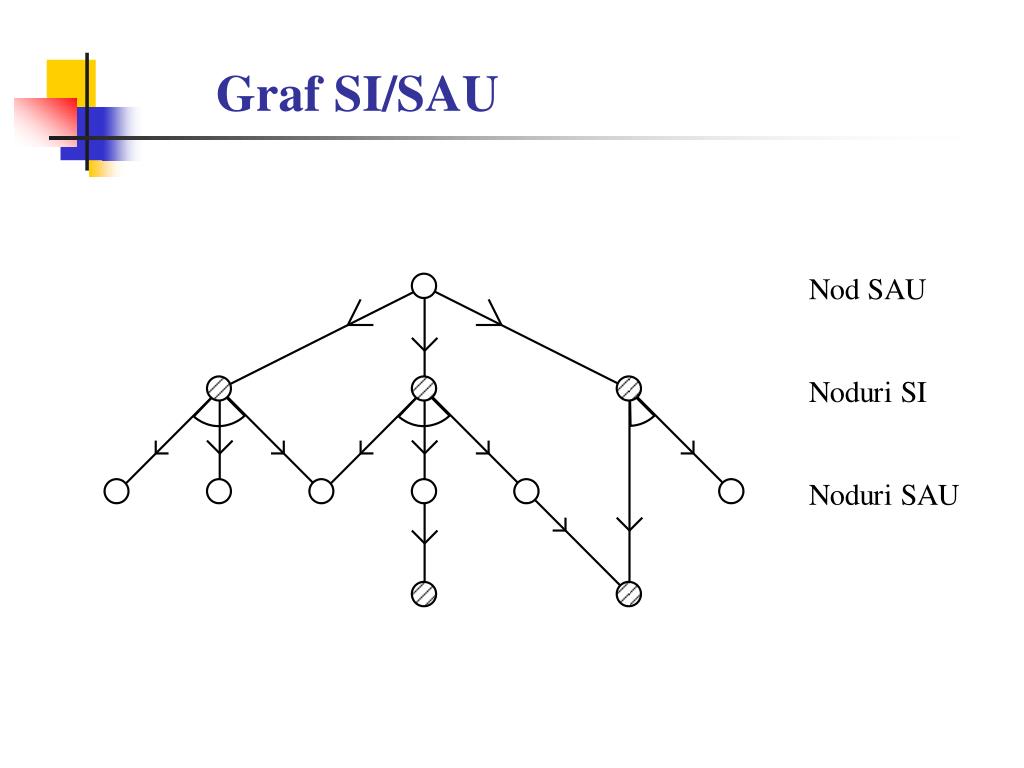 Graf SI/SAU

Nod SAU

Noduri SI

Noduri SAU